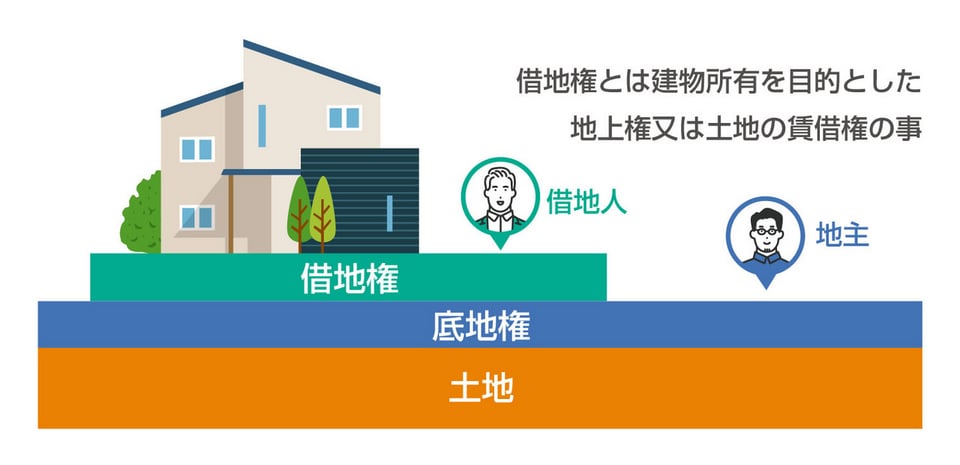 借地権とは建物所有を目的とした
地上権又は土地の賃借権の事

借地人

地主

借地権

底地権

土地